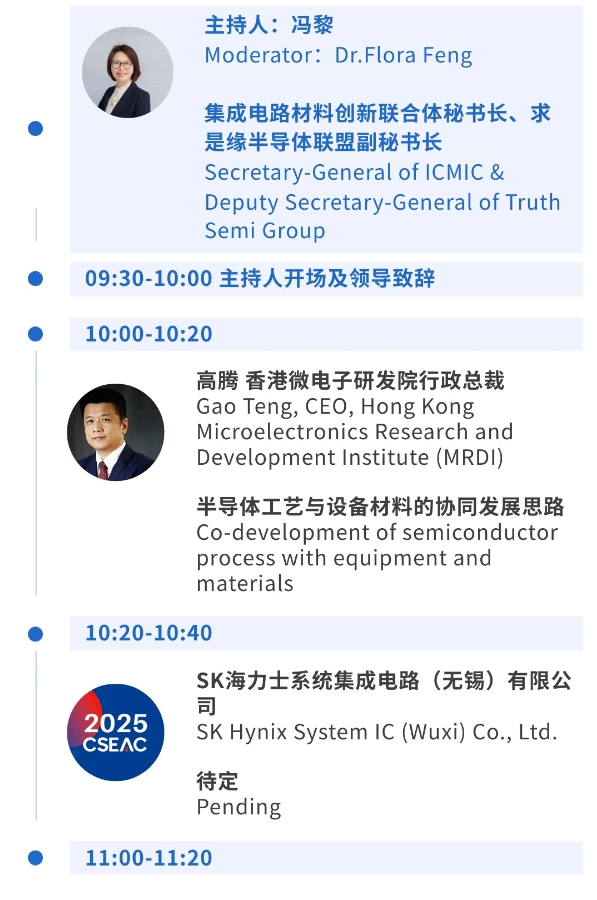 主持人：冯黎
Moderator：Dr.Flora Feng

集成电路材料创新联合体秘书长、求是缘半导体联盟副秘书长
Secretary-General of ICMIC & Deputy Secretary-General of Truth Semi Group

09:30-10:00 主持人开场及领导致辞

10:00-10:20

高腾 香港微电子研发院行政总裁
Gao Teng, CEO, Hong Kong Microelectronics Research and Development Institute (MRDI)

半导体工艺与设备材料的协同发展思路
Co-development of semiconductor process with equipment and materials

10:20-10:40

2025 CSEAC

SK海力士系统集成电路（无锡）有限公司
SK Hynix System IC (Wuxi) Co., Ltd.

待定
Pending

11:00-11:20